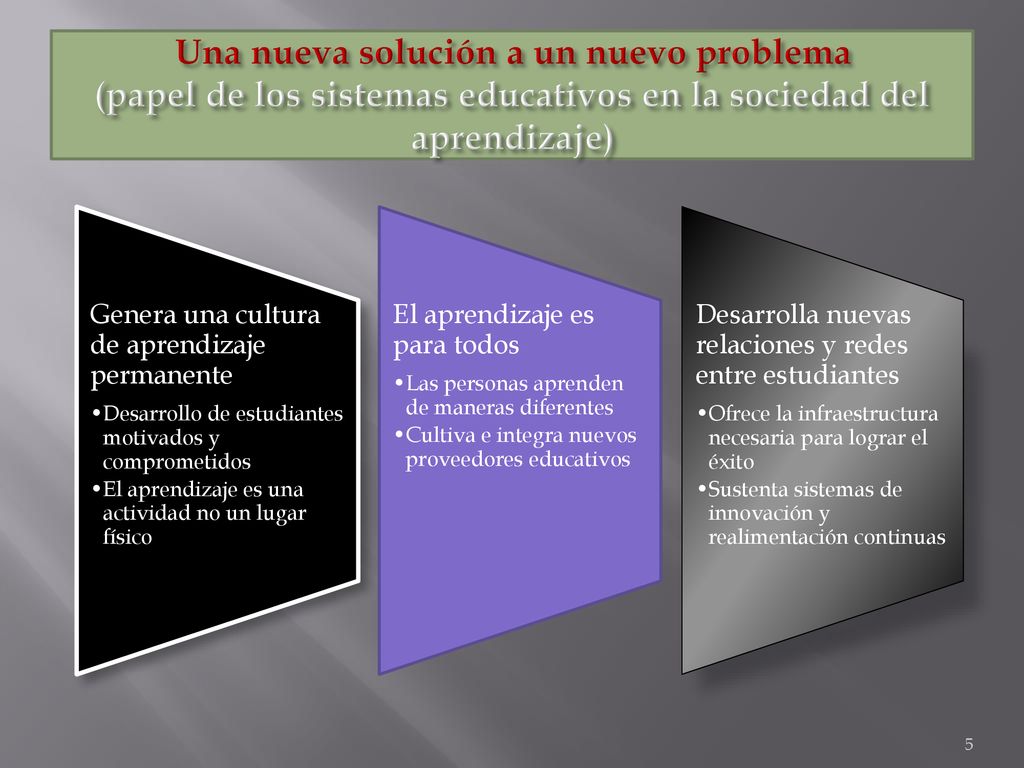 Una nueva solución a un nuevo problema
(papel de los sistemas educativos en la sociedad del aprendizaje)

Genera una cultura de aprendizaje permanente

•Desarrollo de estudiantes motivados y comprometidos
•El aprendizaje es una actividad no un lugar físico

El aprendizaje es para todos

•Las personas aprenden de maneras diferentes
•Cultiva e integra nuevos proveedores educativos

Desarrolla nuevas relaciones y redes entre estudiantes

•Ofrece la infraestructura necesaria para lograr el éxito
•Sustenta sistemas de innovación y realimentación continuas

5